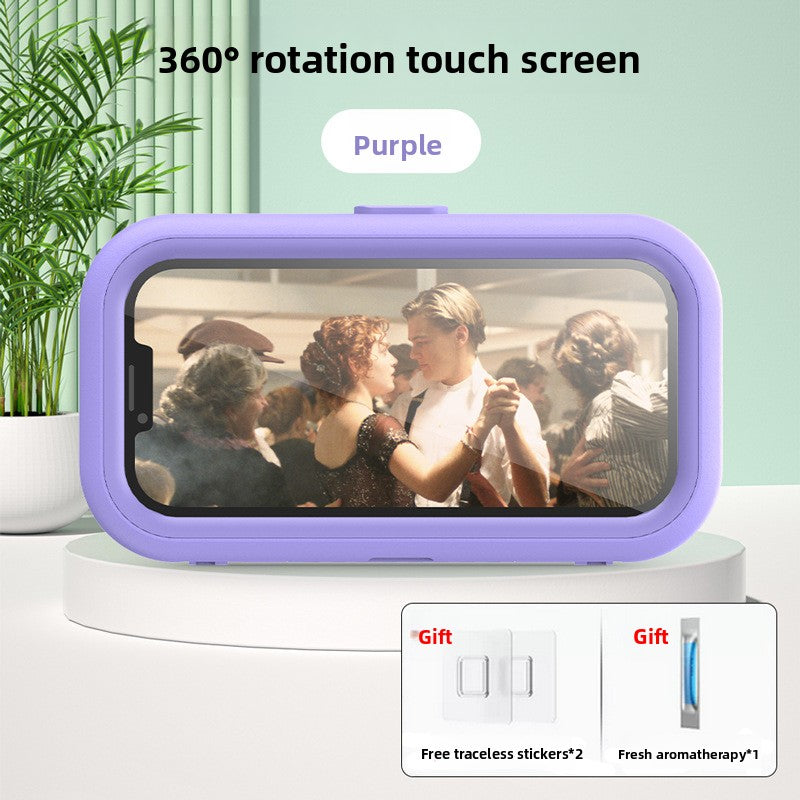 360° rotation touch screen

Purple

Gift

Free traceless stickers*2

Gift

Fresh aromatherapy*1